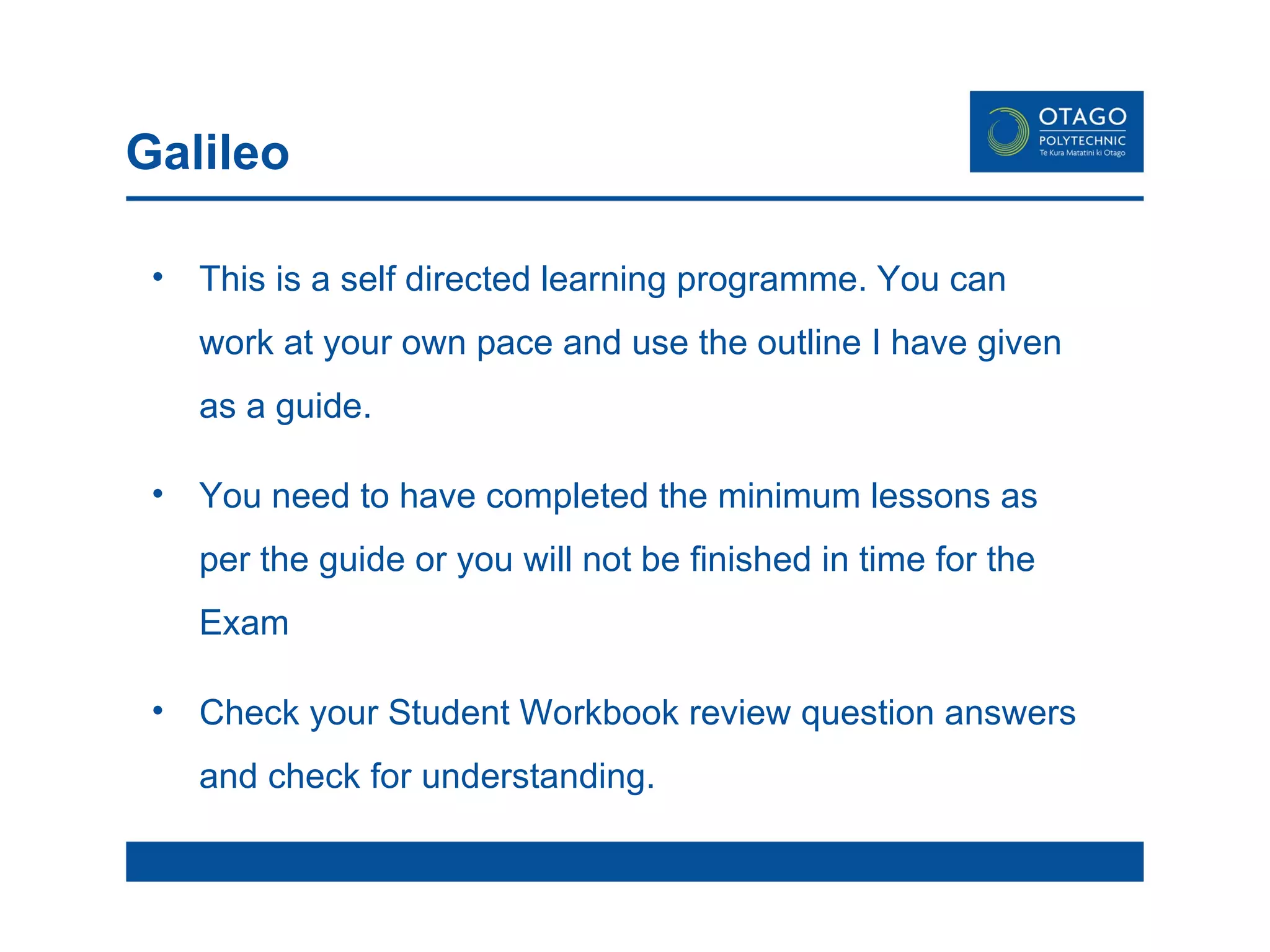 Galileo

OTAGO
POLYTECHNIC
Te Kura Matatini ki Otago

• This is a self directed learning programme. You can work at your own pace and use the outline I have given as a guide.

• You need to have completed the minimum lessons as per the guide or you will not be finished in time for the Exam

• Check your Student Workbook review question answers and check for understanding.